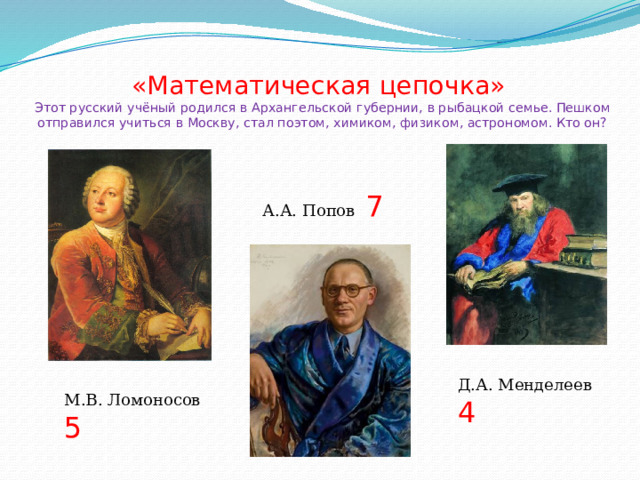 «Математическая цепочка»
Этот русский учёный родился в Архангельской губернии, в рыбацкой семье. Пешком отправился учиться в Москву, стал поэтом, химиком, физиком, астрономом. Кто он?

А.А. Попов 7

М.В. Ломоносов
5

Д.А. Менделеев
4